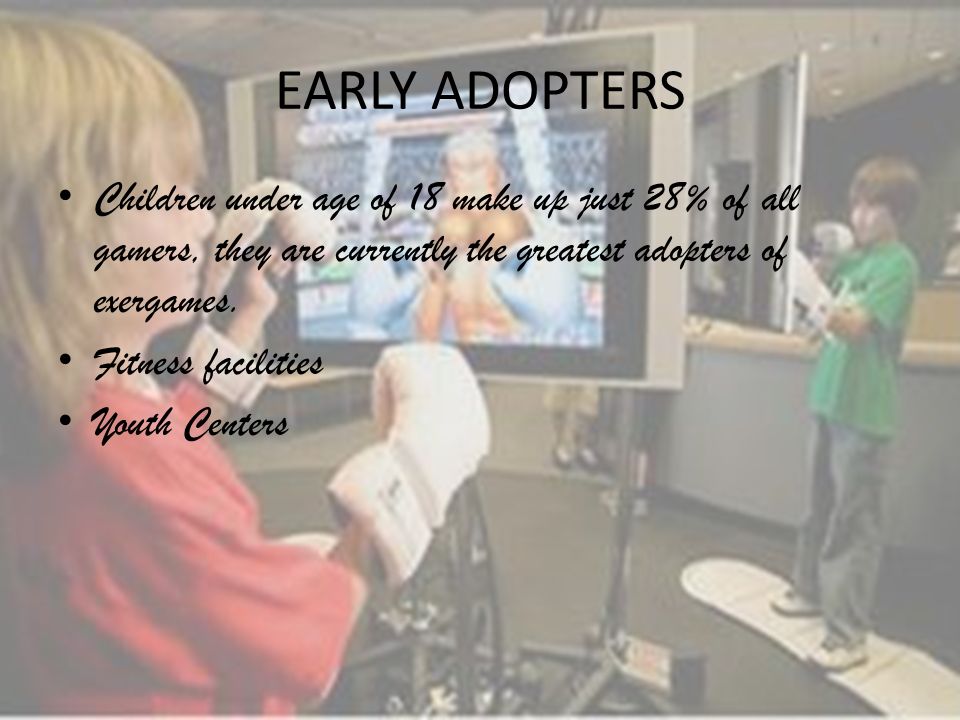 EARLY ADOPTERS

• Children under age of 18 make up just 28% of all gamers, they are currently the greatest adopters of exergames.
• Fitness facilities
• Youth Centers